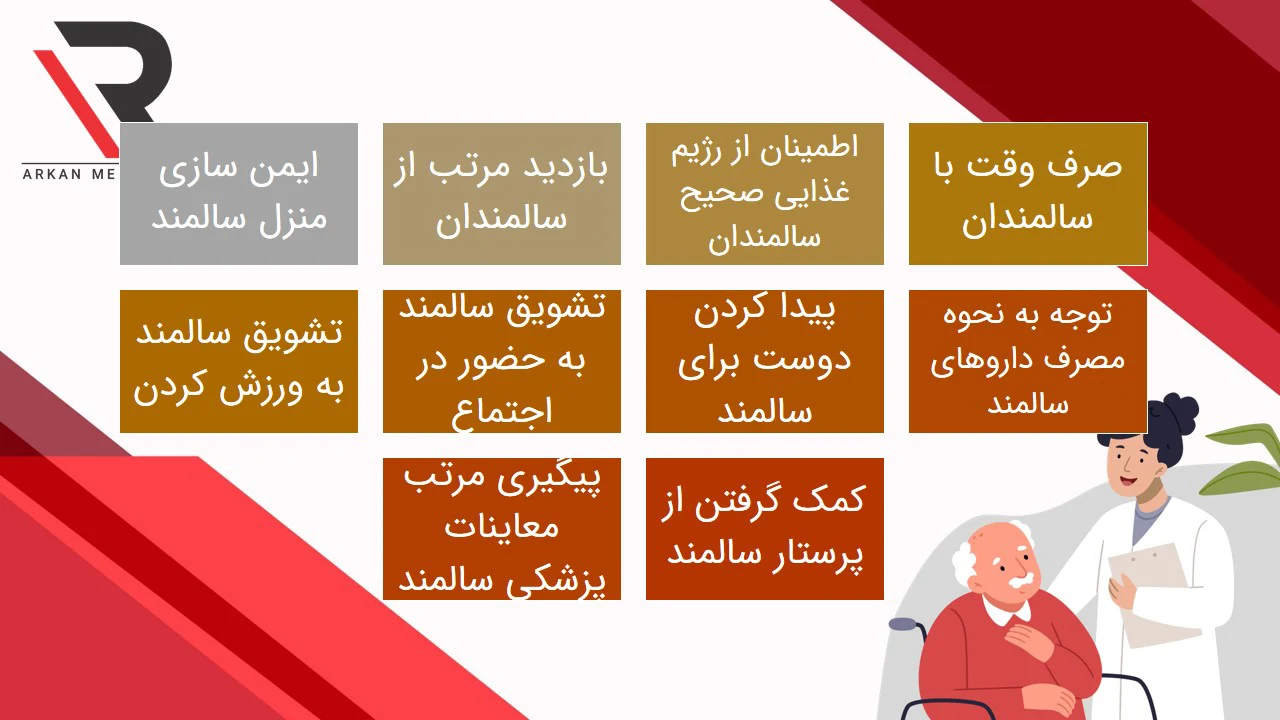 ARKAN ME

صرف وقت با سالمندان

اطمینان از رژیم غذایی صحیح سالمندان

بازدید مرتب از سالمندان

ایمن سازی منزل سالمند

توجه به نحوه مصرف داروهای سالمند

پیدا کردن دوست برای سالمند

تشویق سالمند به حضور در اجتماع

تشویق سالمند به ورزش کردن

کمک گرفتن از پرستار سالمند

پیگیری مرتب معاینات پزشکی سالمند